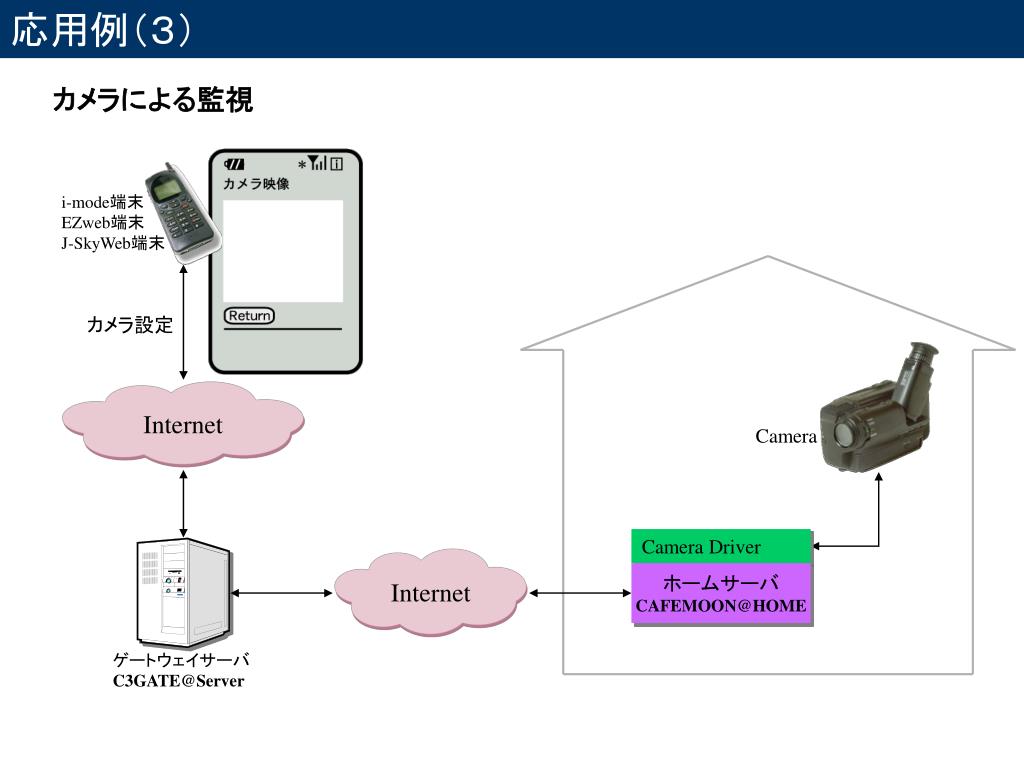 応用例（３）

カメラによる監視

i-mode端末
EZweb端末
J-SkyWeb端末

カメラ映像

Return

カメラ設定

Internet

Camera

Camera Driver

ホームサーバ
CAFEMOON@HOME

Internet

ゲートウェイサーバ
C3GATE@Server